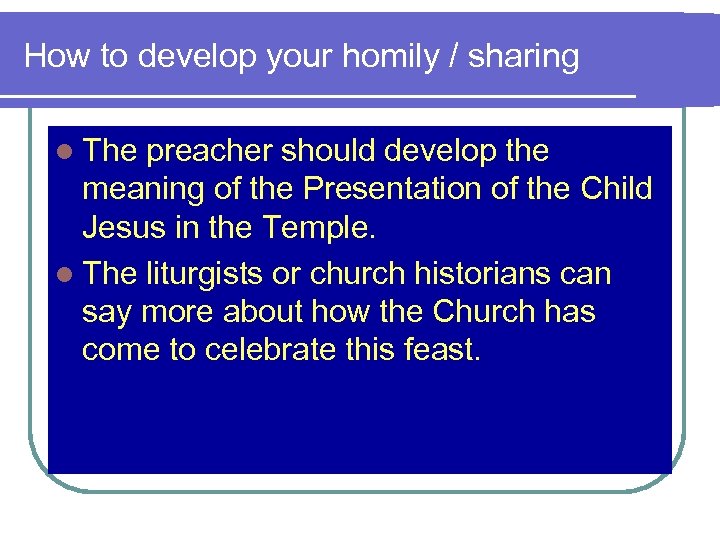 How to develop your homily / sharing

- The preacher should develop the meaning of the Presentation of the Child Jesus in the Temple.
- The liturgists or church historians can say more about how the Church has come to celebrate this feast.